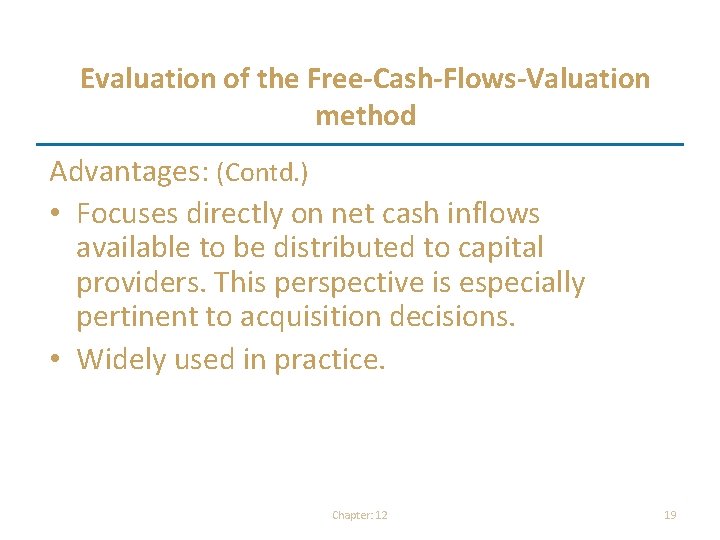 Evaluation of the Free-Cash-Flows-Valuation method

Advantages: (Contd.)

• Focuses directly on net cash inflows available to be distributed to capital providers. This perspective is especially pertinent to acquisition decisions.
• Widely used in practice.

Chapter: 12

19